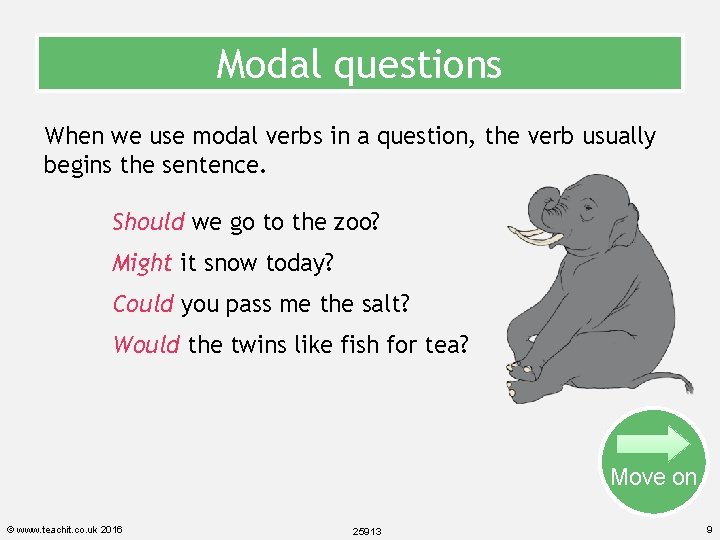 Modal questions

When we use modal verbs in a question, the verb usually begins the sentence.

Should we go to the zoo?

Might it snow today?

Could you pass me the salt?

Would the twins like fish for tea?

Move on

© www.teachit.co.uk 2016

25913

9